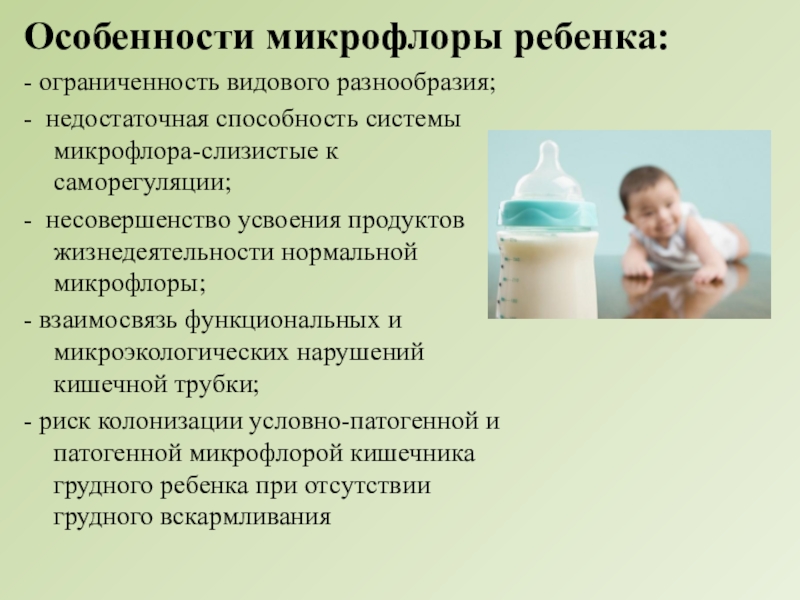 Особенности микрофлоры ребенка:

- ограниченность видового разнообразия;

- недостаточная способность системы микрофлора-слизистые к саморегуляции;

- несовершенство усвоения продуктов жизнедеятельности нормальной микрофлоры;

- взаимосвязь функциональных и микроэкологических нарушений кишечной трубки;

- риск колонизации условно-патогенной и патогенной микрофлорой кишечника грудного ребенка при отсутствии грудного вскармливания